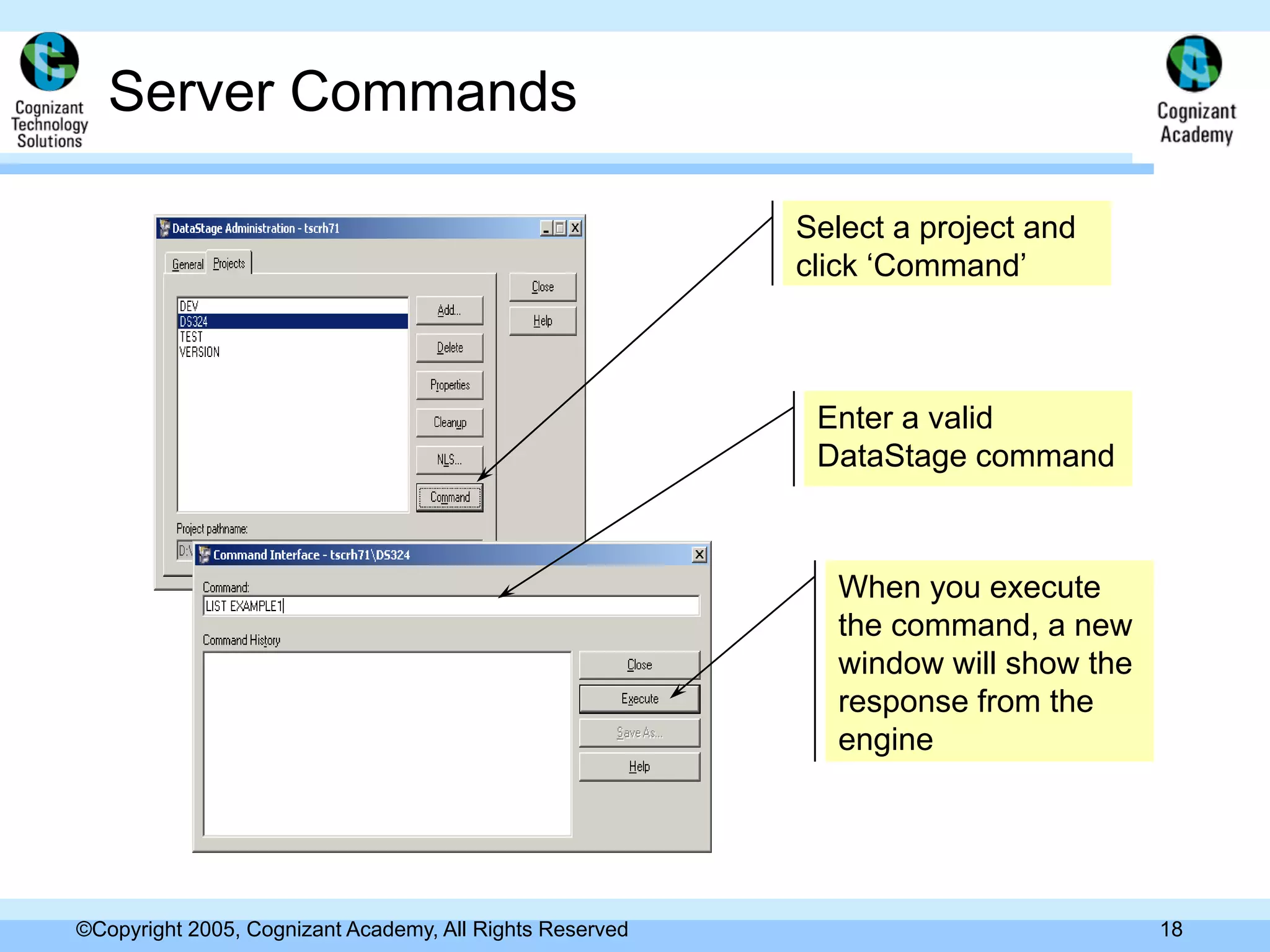 Cognizant Technology Solutions

Server Commands

Cognizant Academy

DataStage Administration - tscrh71

General Projects

DEV
DS324
TEST
VERSION

Add...
Delete
Properties
Cleanup
NLS...
Command

Close
Help

Project pathname:
D:\

Command Interface - tscrh71\DS324

Command:
LIST EXAMPLE1

Command History

Close
Execute
Save As...
Help

Select a project and click ‘Command’

Enter a valid DataStage command

When you execute the command, a new window will show the response from the engine

©Copyright 2005, Cognizant Academy, All Rights Reserved

18